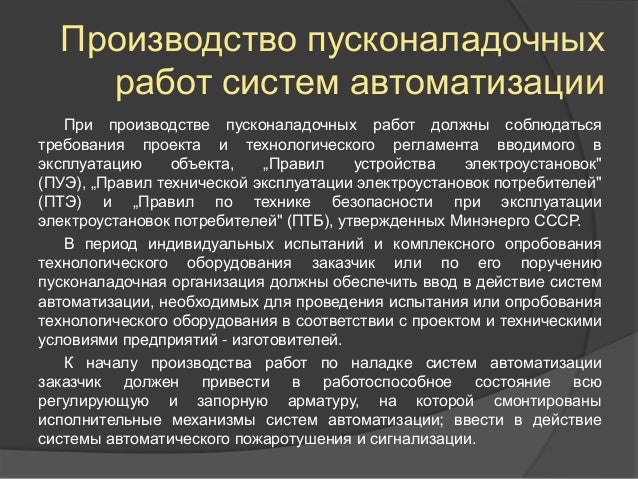 Производство пусконаладочных работ систем автоматизации

При производстве пусконаладочных работ должны соблюдаться требования проекта и технологического регламента вводимого в эксплуатацию объекта, „Правил устройства электроустановок" (ПУЭ), „Правил технической эксплуатации электроустановок потребителей" (ПТЭ) и „Правил по технике безопасности при эксплуатации электроустановок потребителей" (ПТБ), утвержденных Минэнерго СССР.

В период индивидуальных испытаний и комплексного опробования технологического оборудования заказчик или по его поручению пусконаладочная организация должны обеспечить ввод в действие систем автоматизации, необходимых для проведения испытания или опробования технологического оборудования в соответствии с проектом и техническими условиями предприятий - изготовителей.

К началу производства работ по наладке систем автоматизации заказчик должен привести в работоспособное состояние всю регулирующую и запорную арматуру, на которой смонтированы исполнительные механизмы систем автоматизации; ввести в действие системы автоматического пожаротушения и сигнализации.